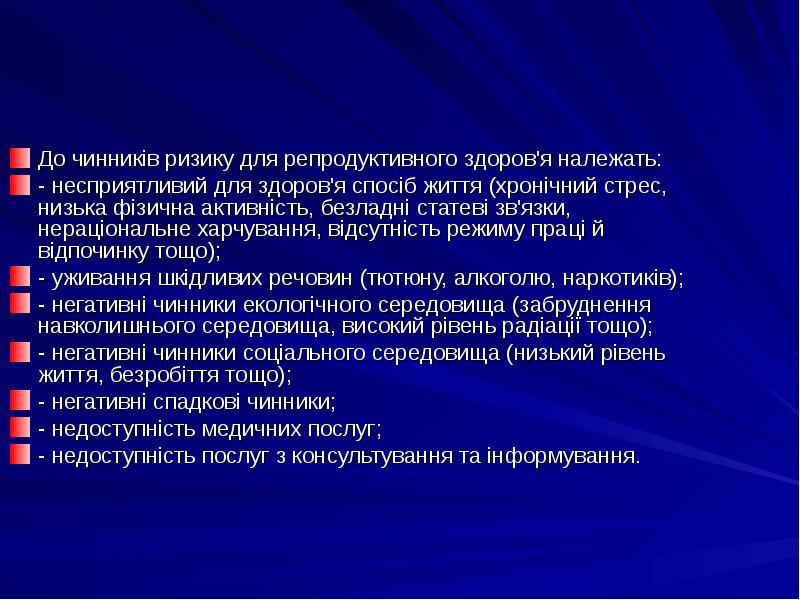 До чинників ризику для репродуктивного здоров'я належать:

- несприятливий для здоров'я спосіб життя (хронічний стрес, низька фізична активність, безладні статеві зв'язки, нераціональне харчування, відсутність режиму праці й відпочинку тощо);

- уживання шкідливих речовин (тютюну, алкоголю, наркотиків);

- негативні чинники екологічного середовища (забруднення навколишнього середовища, високий рівень радіації тощо);

- негативні чинники соціального середовища (низький рівень життя, безробіття тощо);

- негативні спадкові чинники;

- недоступність медичних послуг;

- недоступність послуг з консультування та інформування.